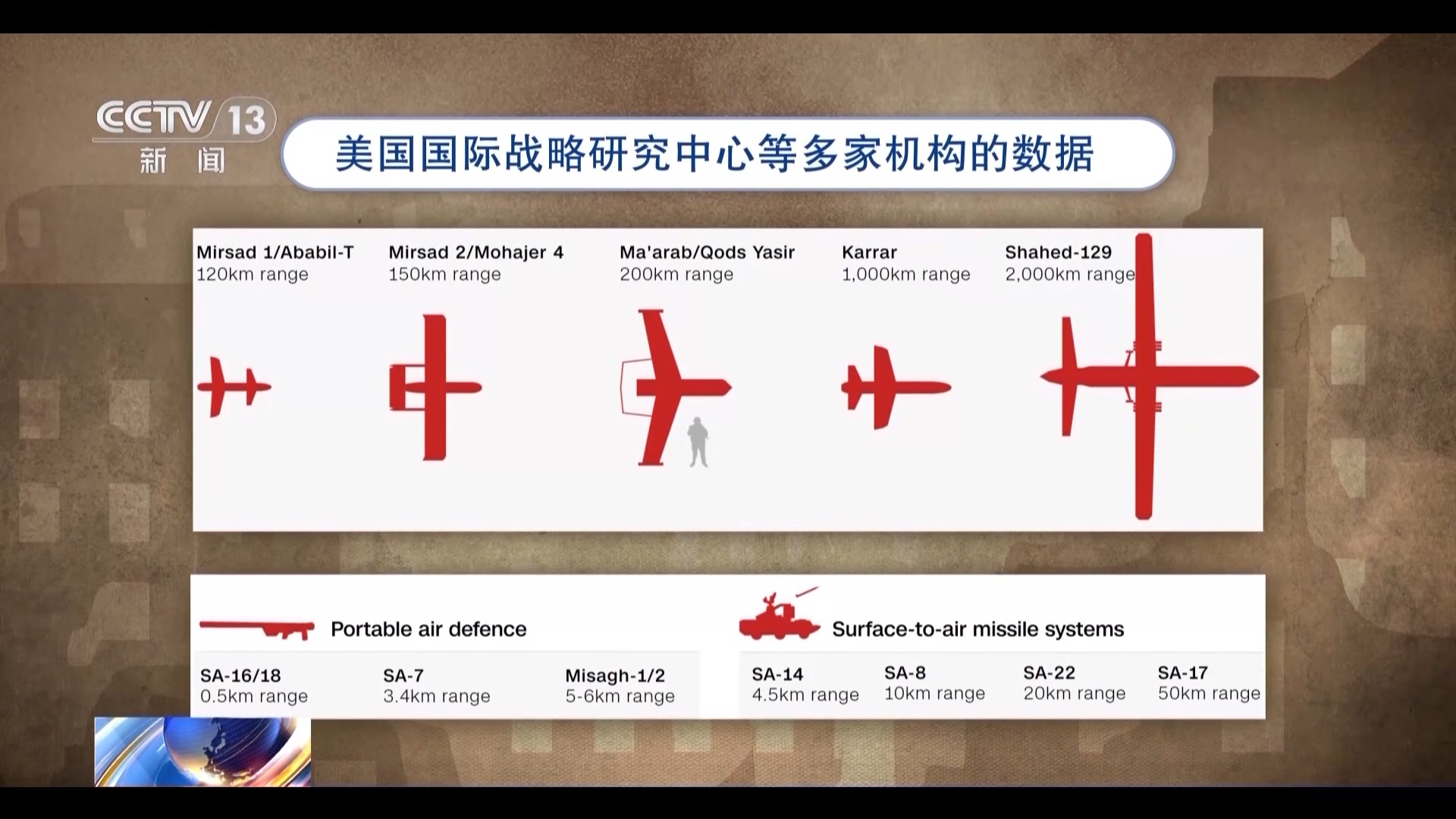 CCTV 13
新闻

美国国际战略研究中心等多家机构的数据

Mirsad 1/Ababil-T
120km range

Mirsad 2/Mohajer 4
150km range

Ma'arab/Qods Yasir
200km range

Karrar
1,000km range

Shahed-129
2,000km range

Portable air defence

SA-16/18
0.5km range

SA-7
3.4km range

Misagh-1/2
5-6km range

Surface-to-air missile systems

SA-14
4.5km range

SA-8
10km range

SA-22
20km range

SA-17
50km range